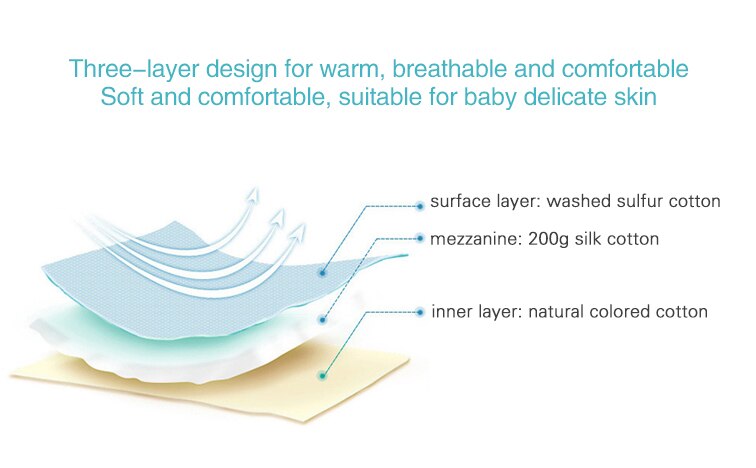 Three–layer design for warm, breathable and comfortable
Soft and comfortable, suitable for baby delicate skin

surface layer: washed sulfur cotton

mezzanine: 200g silk cotton

inner layer: natural colored cotton